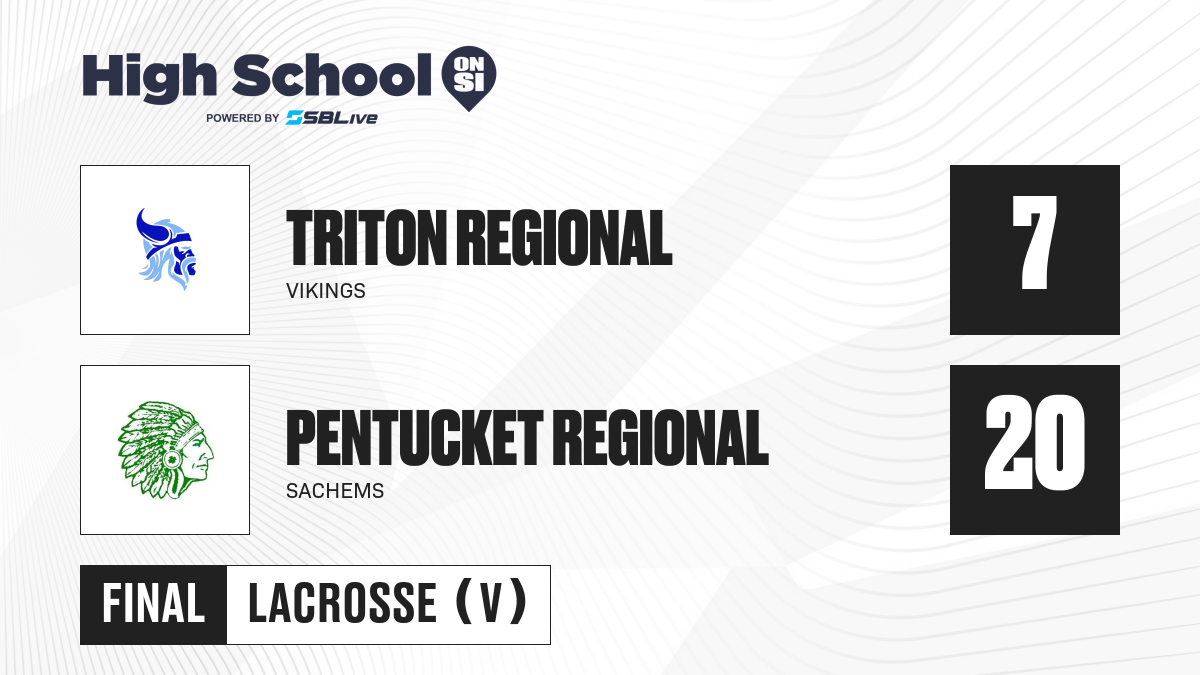 High School ON SI
POWERED BY SBLive

TRITON REGIONAL
VIKINGS

7

PENTUCKET REGIONAL
SACHEMS

20

FINAL LACROSSE (V)